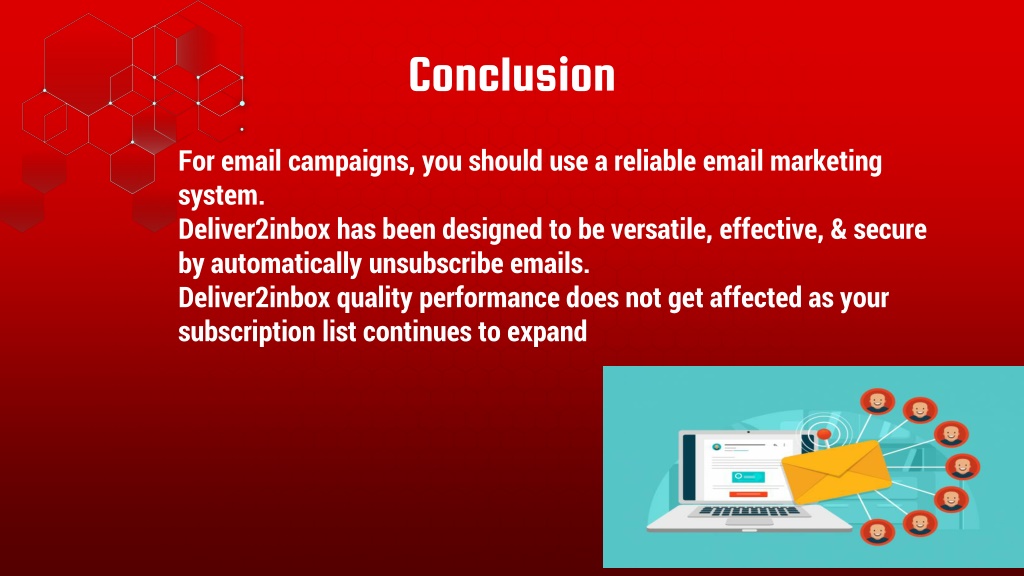 Conclusion

For email campaigns, you should use a reliable email marketing system.
Deliver2inbox has been designed to be versatile, effective, & secure by automatically unsubscribe emails.
Deliver2inbox quality performance does not get affected as your subscription list continues to expand